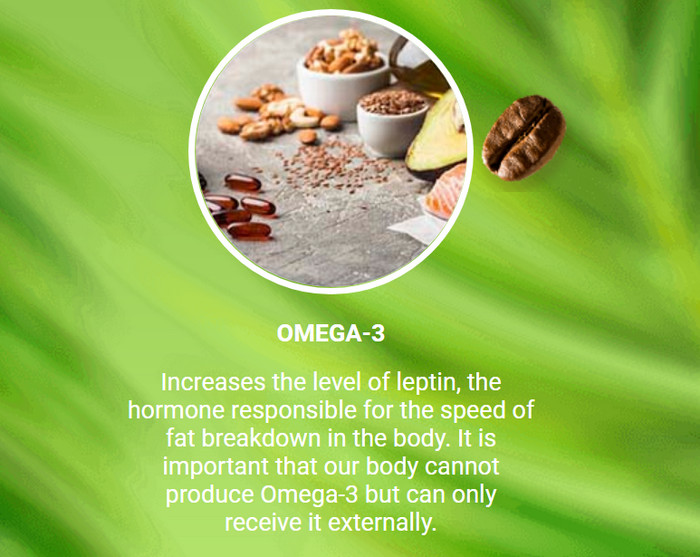 OMEGA-3

Increases the level of leptin, the hormone responsible for the speed of fat breakdown in the body. It is important that our body cannot produce Omega-3 but can only receive it externally.